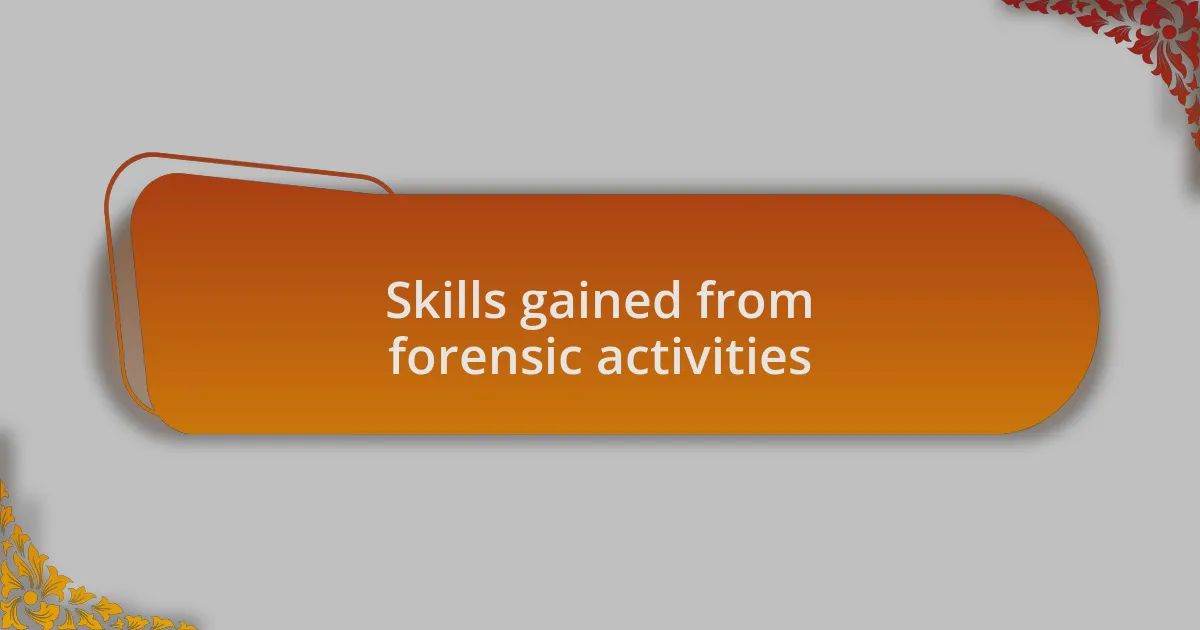 Skills gained from forensic activities